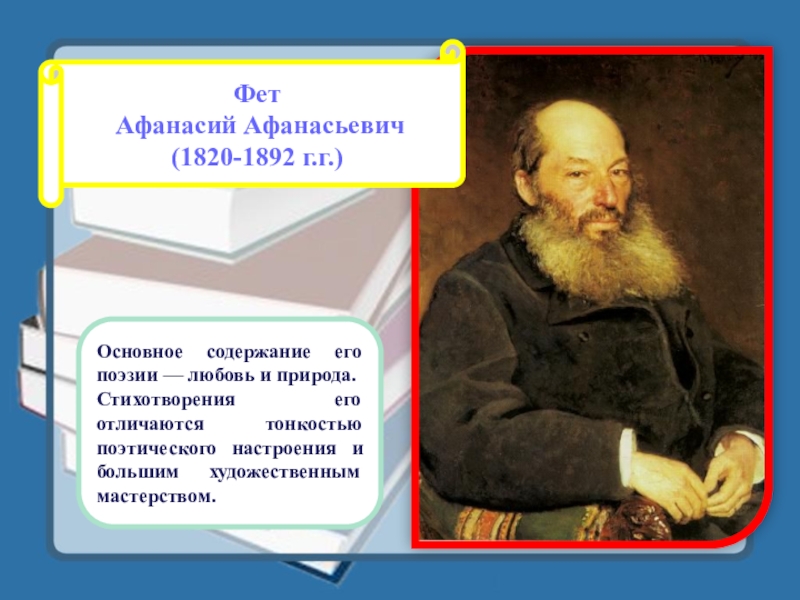 Фет
Афанасий Афанасьевич
(1820-1892 г.г.)

Основное содержание его поэзии — любовь и природа. Стихотворения его отличаются тонкостью поэтического настроения и большим художественным мастерством.